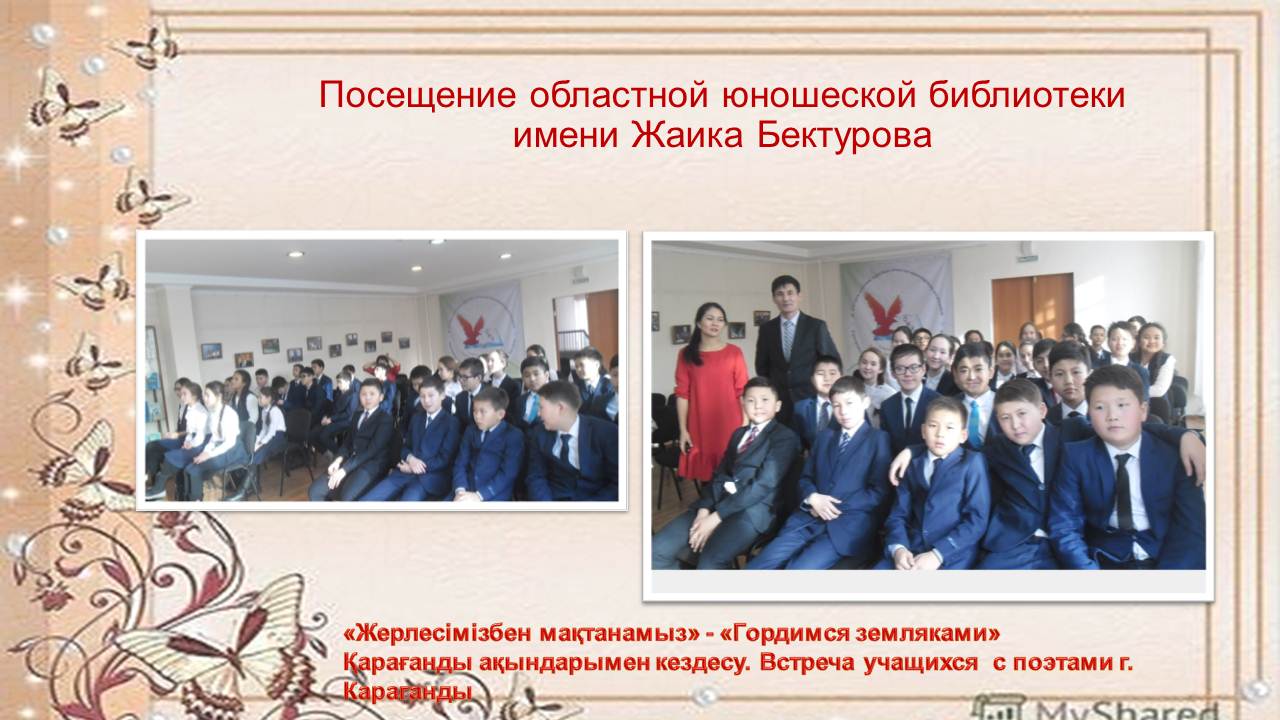 Посещение областной юношеской библиотеки имени Жаика Бектурова

«Жерлесімізбен мақтанамыз» - «Гордимся земляками» Қарағанды ақындарымен кездесу. Встреча учащихся с поэтами г. Караганды

MyShared